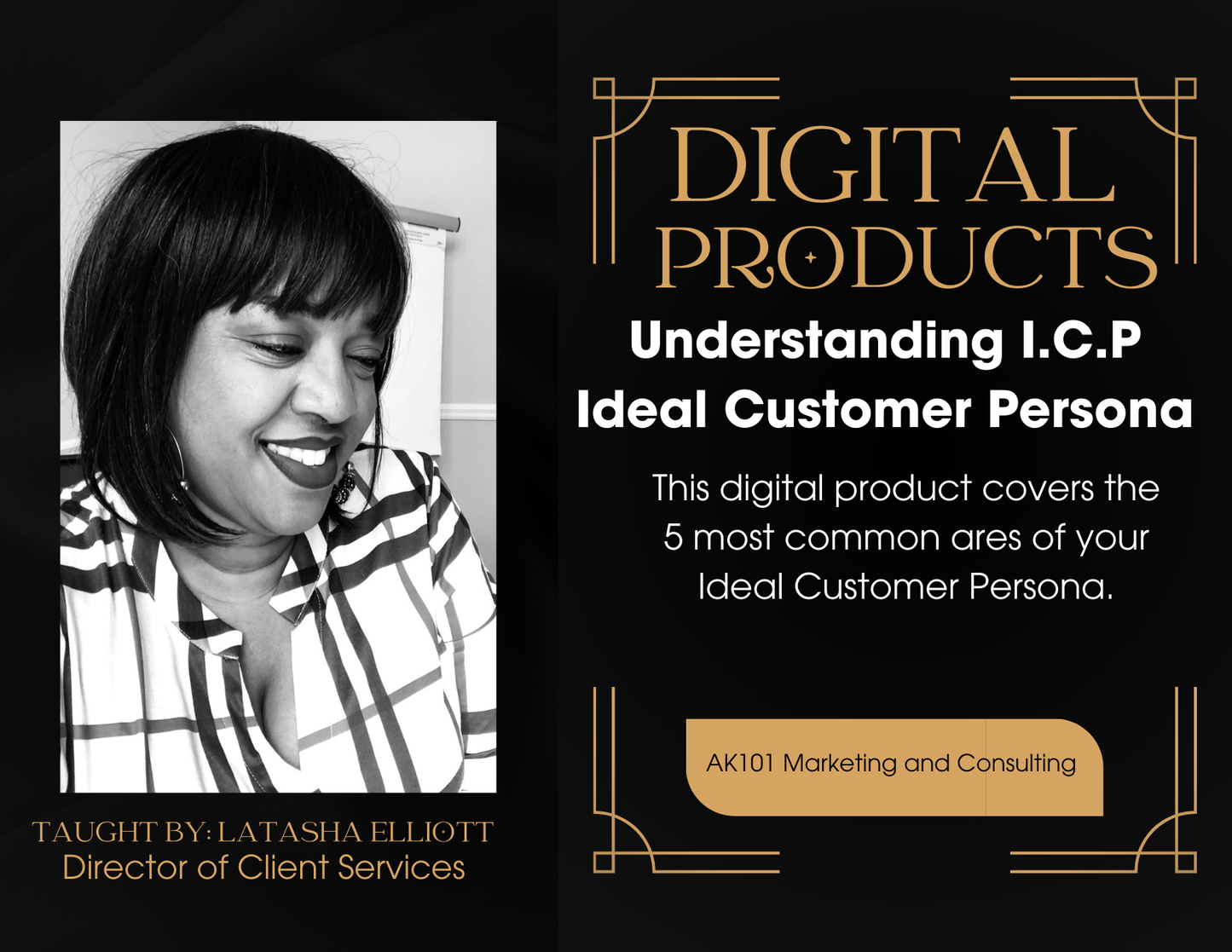 DIGITAL PRODUCTS

Understanding I.C.P
Ideal Customer Persona

This digital product covers the 5 most common ares of your Ideal Customer Persona.

AK101 Marketing and Consulting

TAUGHT BY: LATASHA ELLIOTT
Director of Client Services